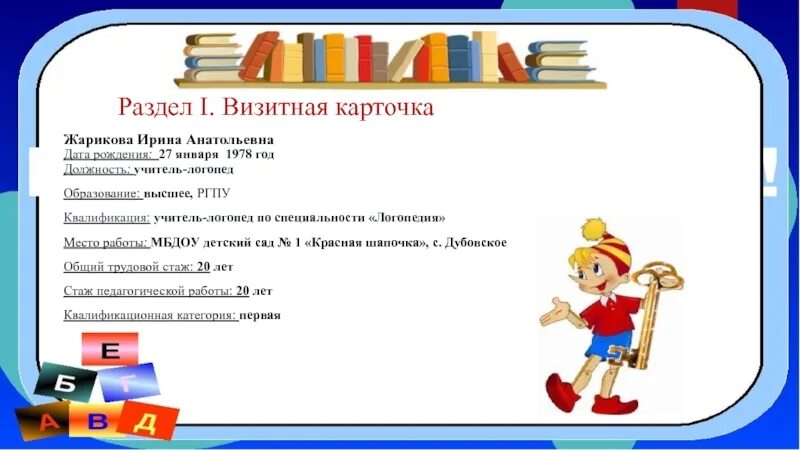 Раздел I. Визитная карточка

Жарикова Ирина Анатольевна
Дата рождения: 27 января 1978 год
Должность: учитель-логопед

Образование: высшее, РГПУ

Квалификация: учитель-логопед по специальности «Логопедия»

Место работы: МБДОУ детский сад № 1 «Красная шапочка», с. Дубовское

Общий трудовой стаж: 20 лет

Стаж педагогической работы: 20 лет

Квалификационная категория: первая

Е
Б Г
А В Д